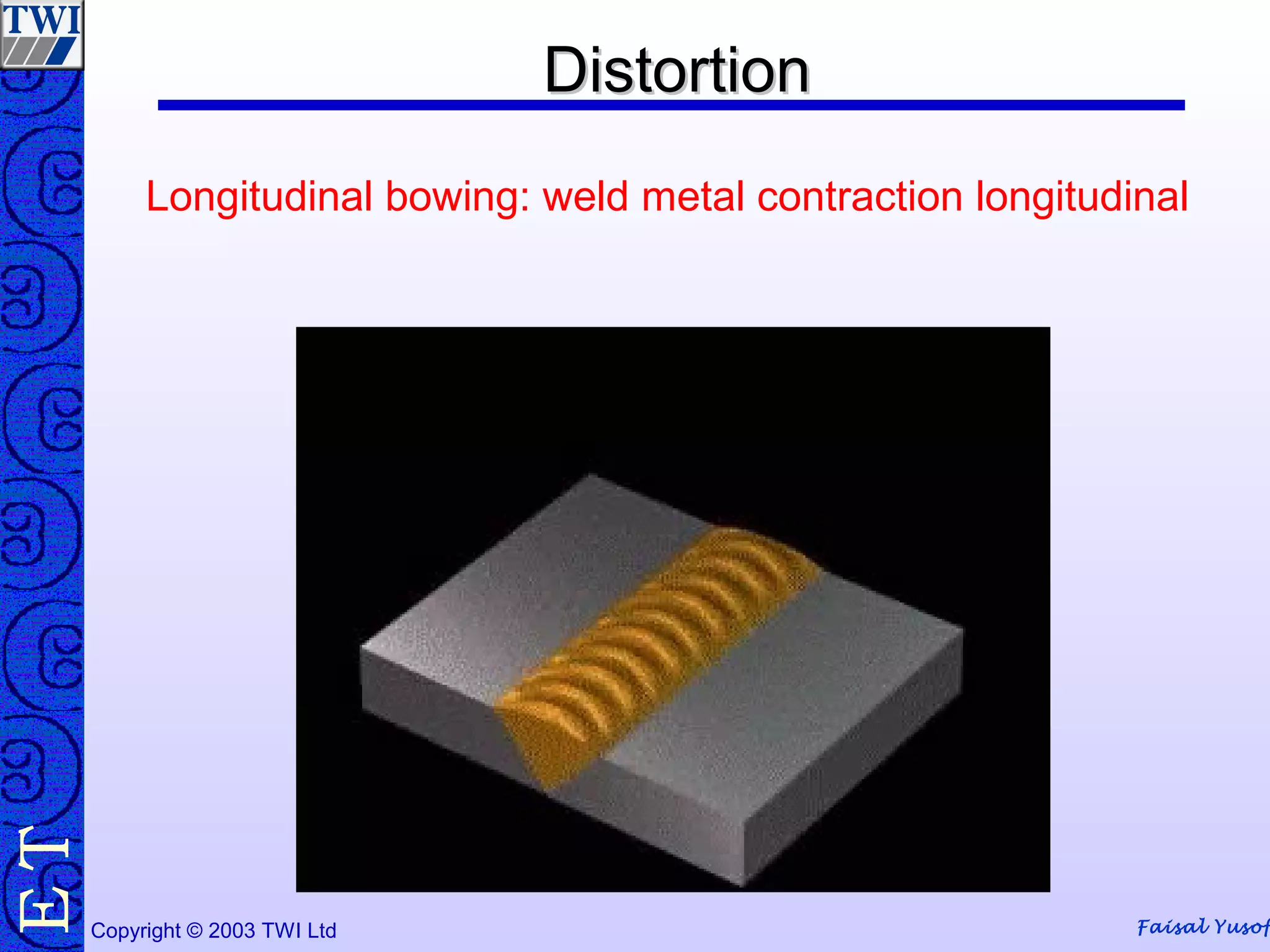 TWI

Distortion

Longitudinal bowing: weld metal contraction longitudinal

ET

Copyright © 2003 TWI Ltd

Faisal Yusof